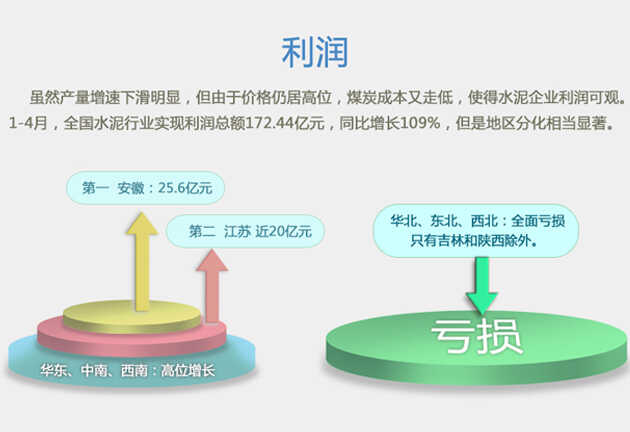 利润

虽然产量增速下滑明显，但由于价格仍居高位，煤炭成本又走低，使得水泥企业利润可观。1-4月，全国水泥行业实现利润总额172.44亿元，同比增长109%，但是地区分化相当显著。

第一 安徽：25.6亿元

第二 江苏 近20亿元

华东、中南、西南：高位增长

华北、东北、西北：全面亏损
只有吉林和陕西除外。

亏损